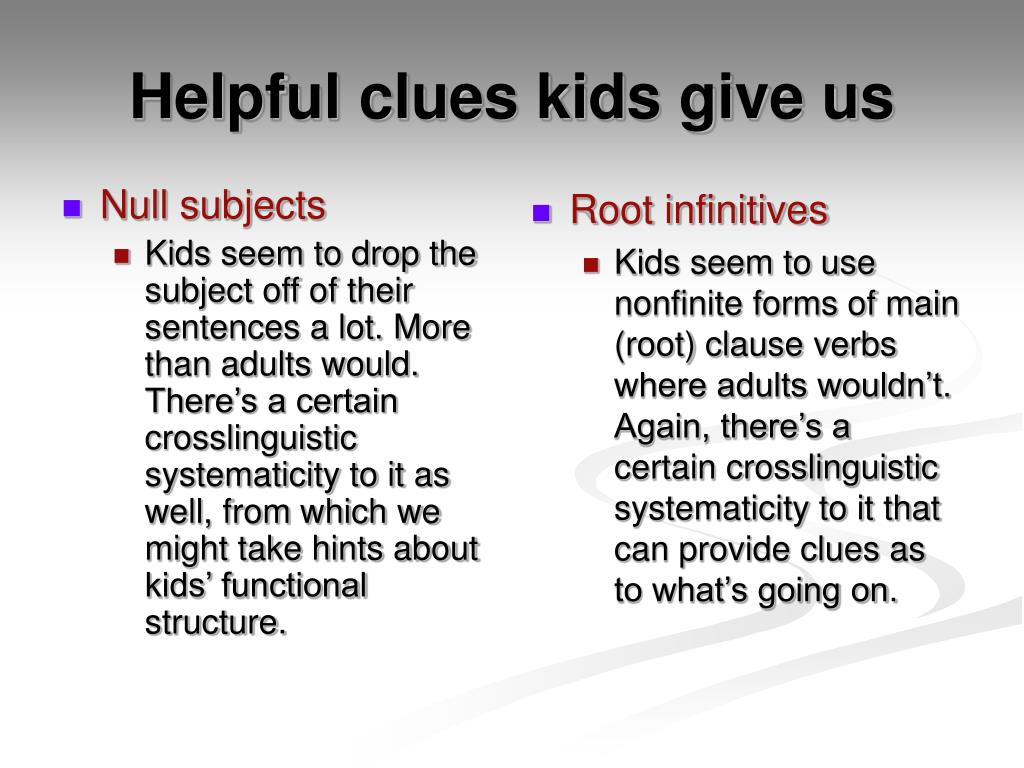 Helpful clues kids give us

Null subjects

Kids seem to drop the subject off of their sentences a lot. More than adults would. There’s a certain crosslinguistic systematicity to it as well, from which we might take hints about kids’ functional structure.

Root infinitives

Kids seem to use nonfinite forms of main (root) clause verbs where adults wouldn’t. Again, there’s a certain crosslinguistic systematicity to it that can provide clues as to what’s going on.